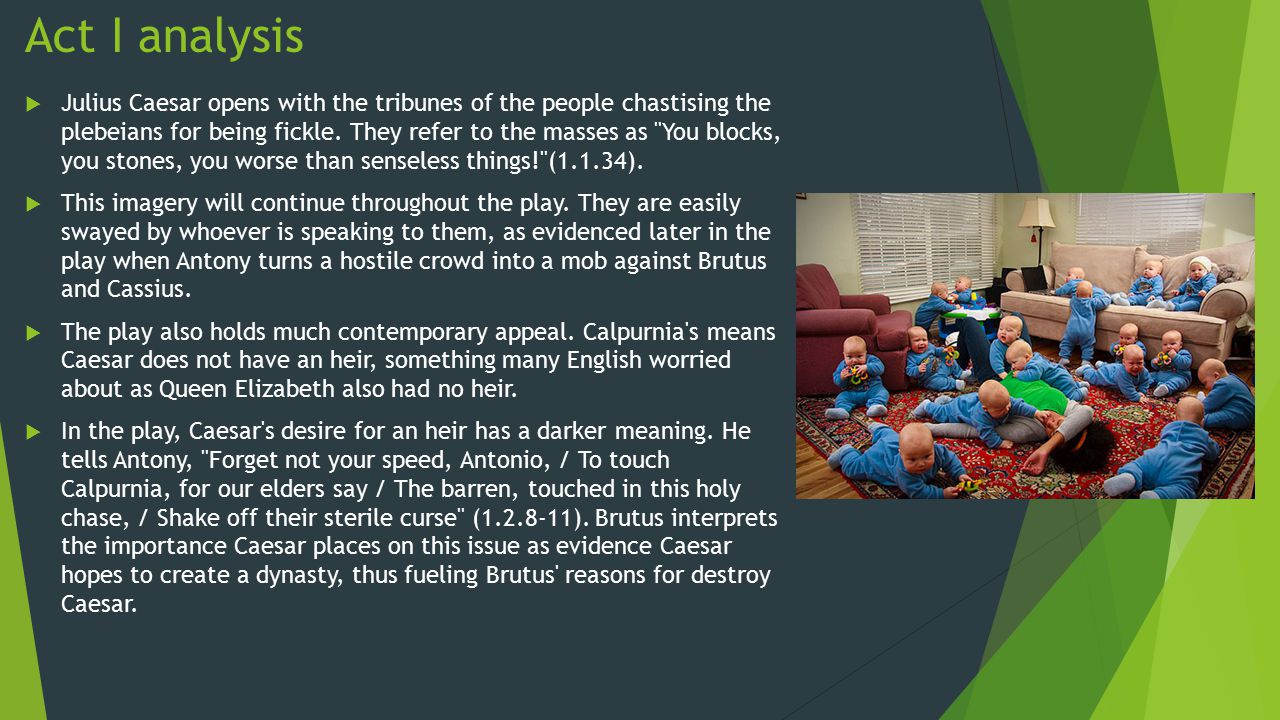 Act I analysis

Julius Caesar opens with the tribunes of the people chastising the plebeians for being fickle. They refer to the masses as "You blocks, you stones, you worse than senseless things!"(1.1.34).

This imagery will continue throughout the play. They are easily swayed by whoever is speaking to them, as evidenced later in the play when Antony turns a hostile crowd into a mob against Brutus and Cassius.

The play also holds much contemporary appeal. Calpurnia's means Caesar does not have an heir, something many English worried about as Queen Elizabeth also had no heir.

In the play, Caesar's desire for an heir has a darker meaning. He tells Antony, "Forget not your speed, Antonio, / To touch Calpurnia, for our elders say / The barren, touched in this holy chase, / Shake off their sterile curse" (1.2.8-11). Brutus interprets the importance Caesar places on this issue as evidence Caesar hopes to create a dynasty, thus fueling Brutus' reasons for destroy Caesar.